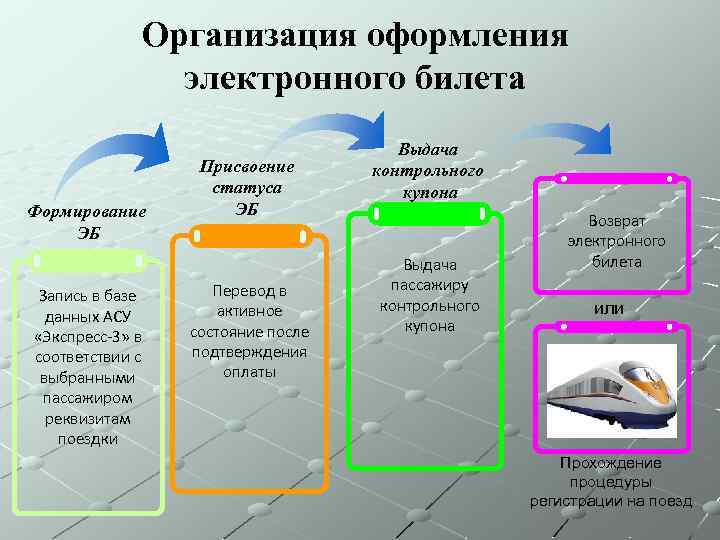 Организация оформления электронного билета

Формирование ЭБ

Запись в базе данных АСУ «Экспресс-3» в соответствии с выбранными пассажиром реквизитам поездки

Присвоение статуса ЭБ

Перевод в активное состояние после подтверждения оплаты

Выдача контрольного купона

Выдача пассажиру контрольного купона

Возврат электронного билета

или

Прохождение процедуры регистрации на поезд